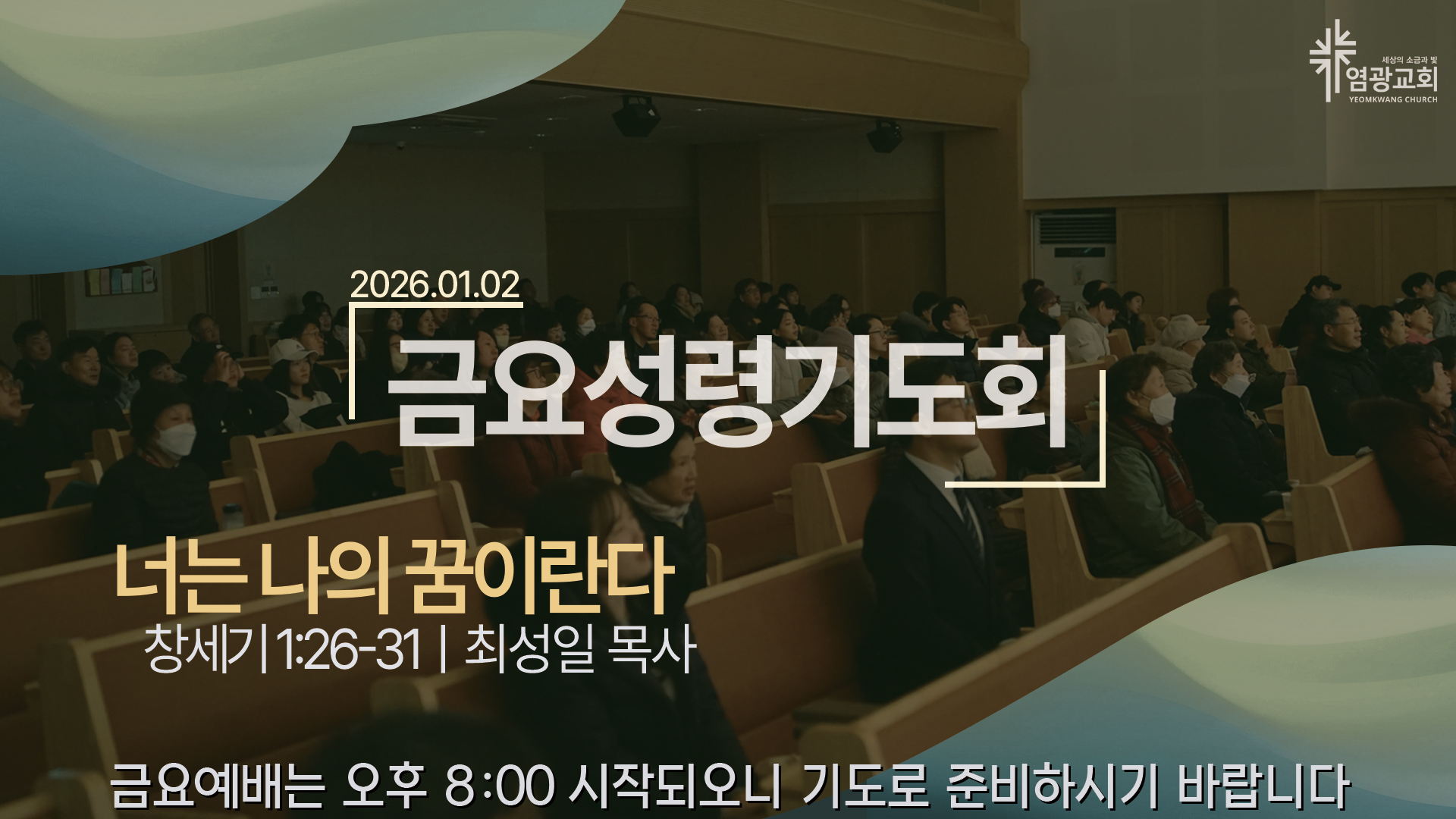 세상의 소금과 빛
염광교회
YEOMKWANG CHURCH

2026.01.02

금요성령기도회

너는 나의 꿈이란다

창세기 1:26-31 | 최성일 목사

금요예배는 오후 8:00 시작되오니 기도로 준비하시기 바랍니다